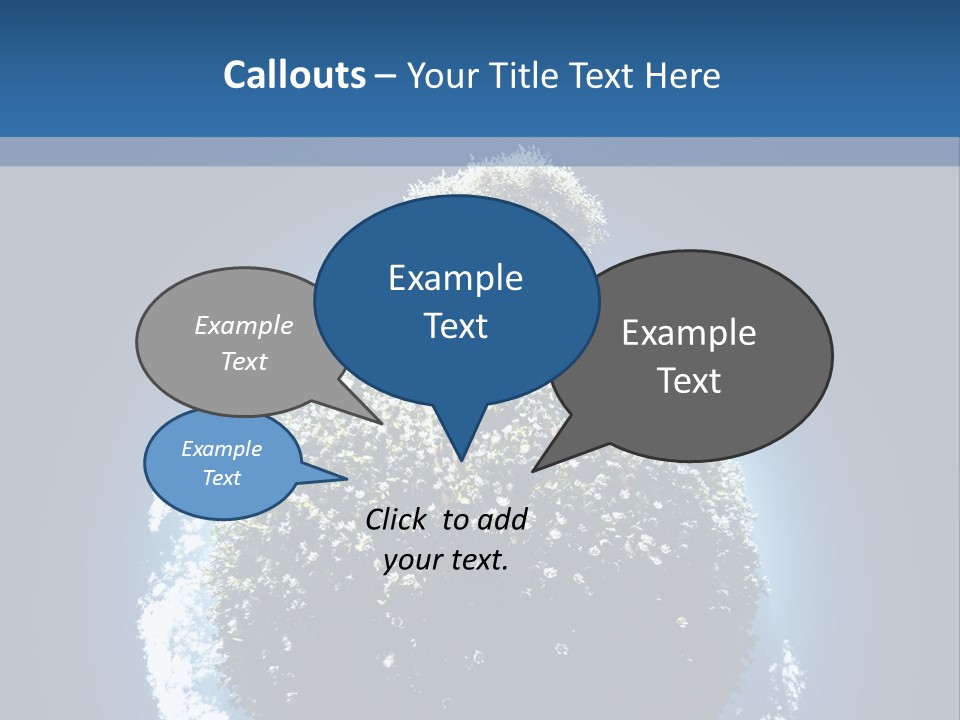 Callouts – Your Title Text Here

Example Text

Example Text

Example Text

Example Text

Click to add your text.